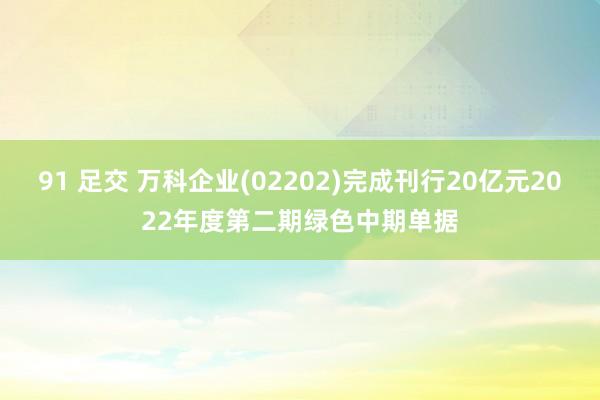 91 足交 万科企业(02202)完成刊行20亿元2022年度第二期绿色中期单据